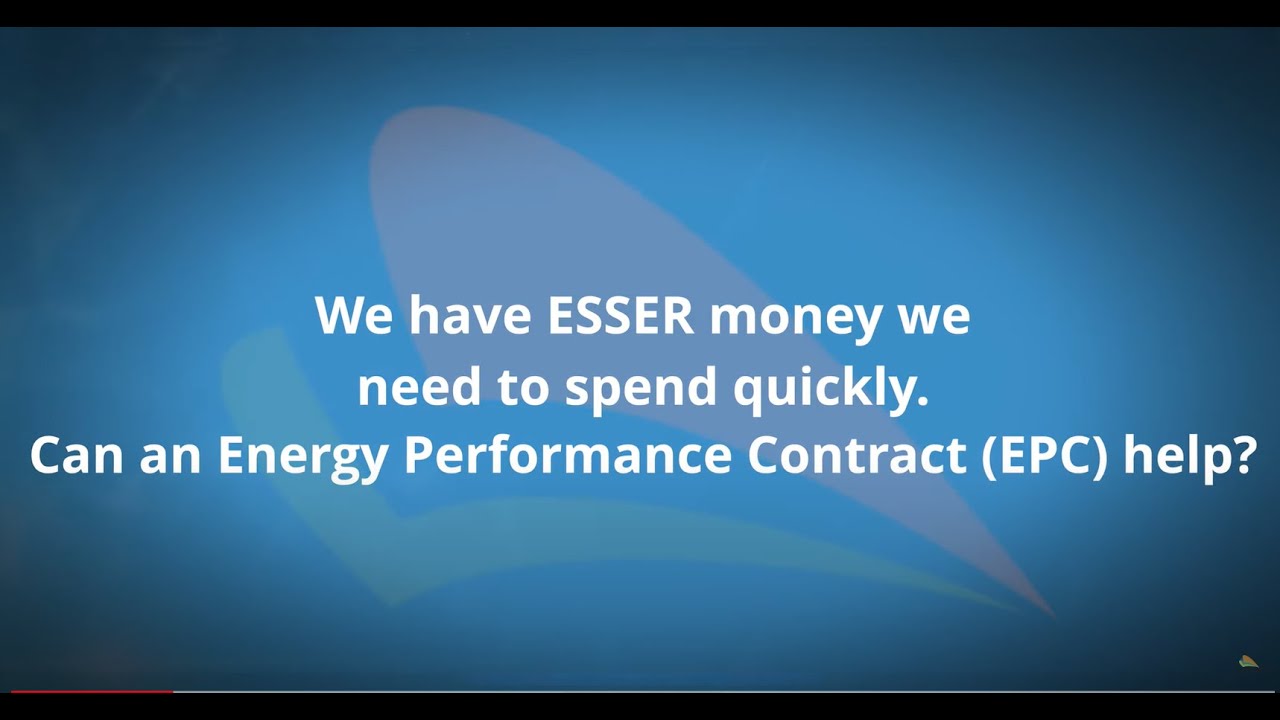 We have ESSER money we need to spend quickly.
Can an Energy Performance Contract (EPC) help?